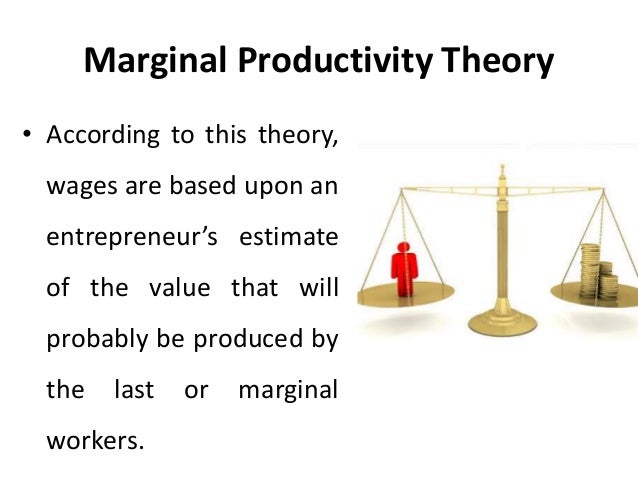 Marginal Productivity Theory

• According to this theory, wages are based upon an entrepreneur's estimate of the value that will probably be produced by the last or marginal workers.